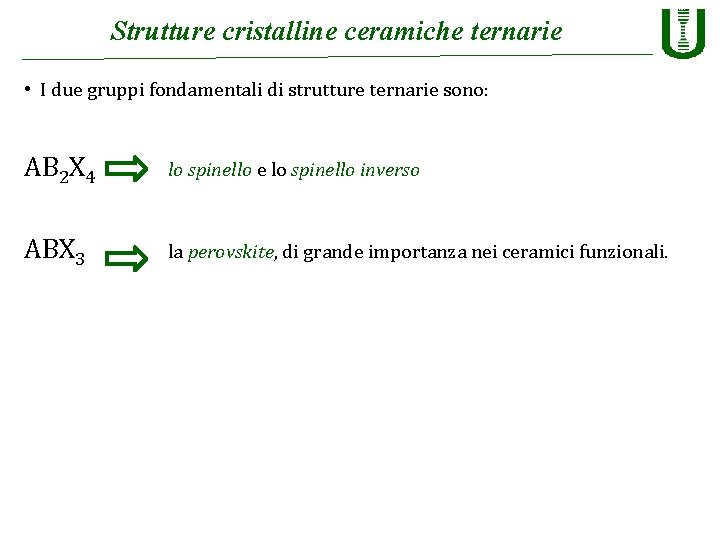 Strutture cristalline ceramiche ternarie

• I due gruppi fondamentali di strutture ternarie sono:

$AB_2X_4$ lo spinello e lo spinello inverso

$ABX_3$ la perovskite, di grande importanza nei ceramici funzionali.